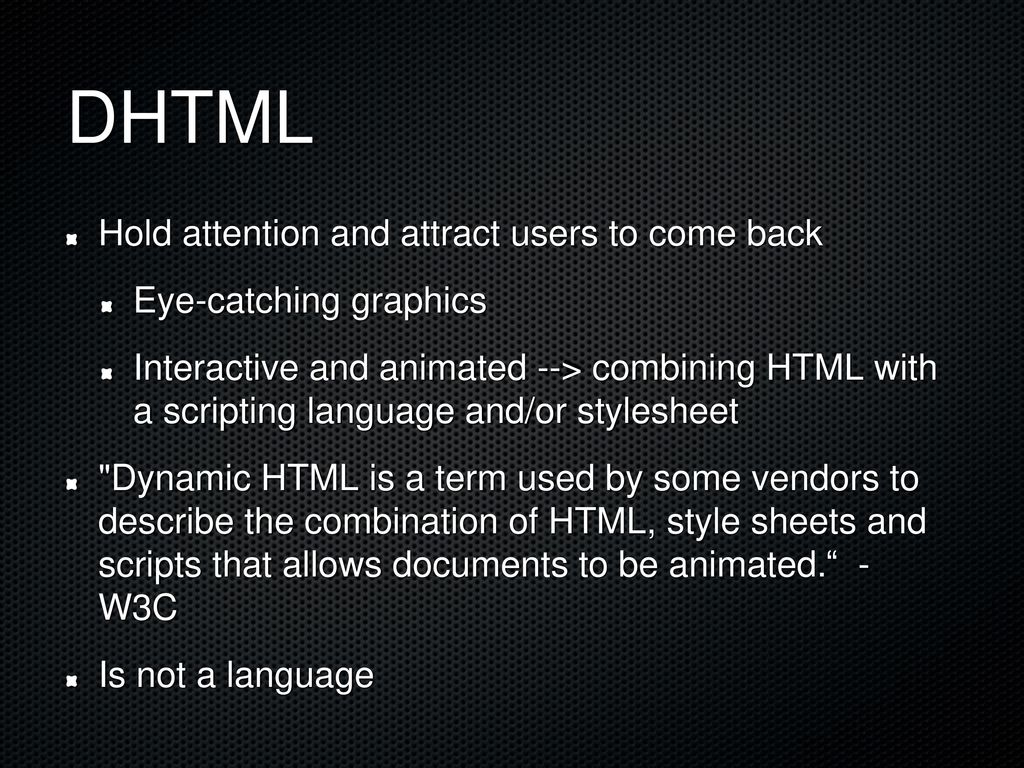 DHTML

Hold attention and attract users to come back

Eye-catching graphics

Interactive and animated --> combining HTML with a scripting language and/or stylesheet

"Dynamic HTML is a term used by some vendors to describe the combination of HTML, style sheets and scripts that allows documents to be animated.“ - W3C

Is not a language